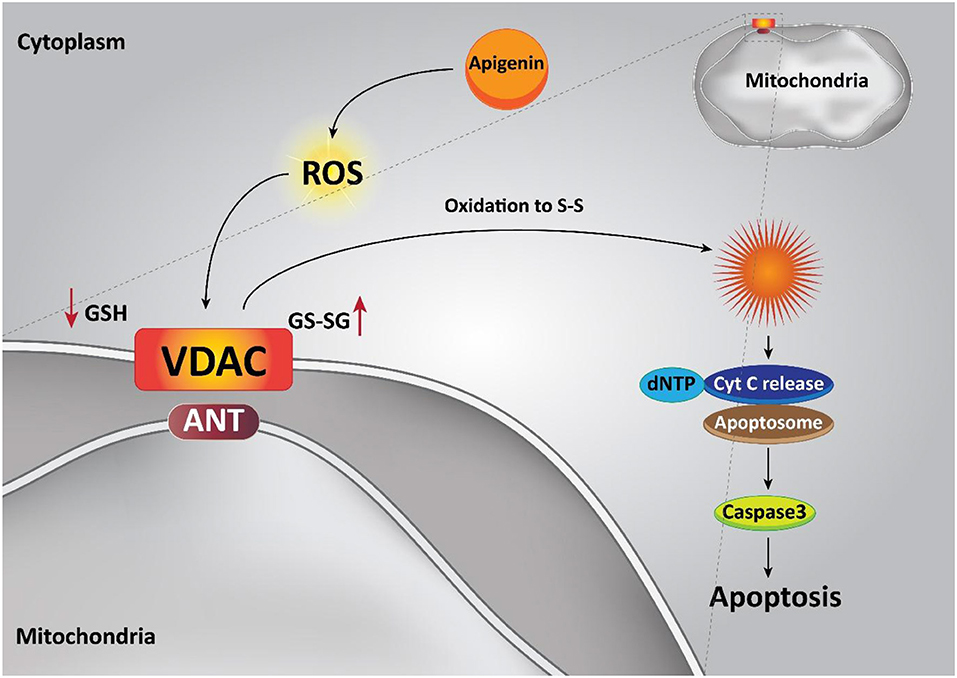 Cytoplasm

Apigenin

Mitochondria

ROS

Oxidation to S-S

GSH

GS-SG

VDAC

ANT

dNTP

Cyt C release

Apoptosome

Caspase3

Apoptosis

Mitochondria